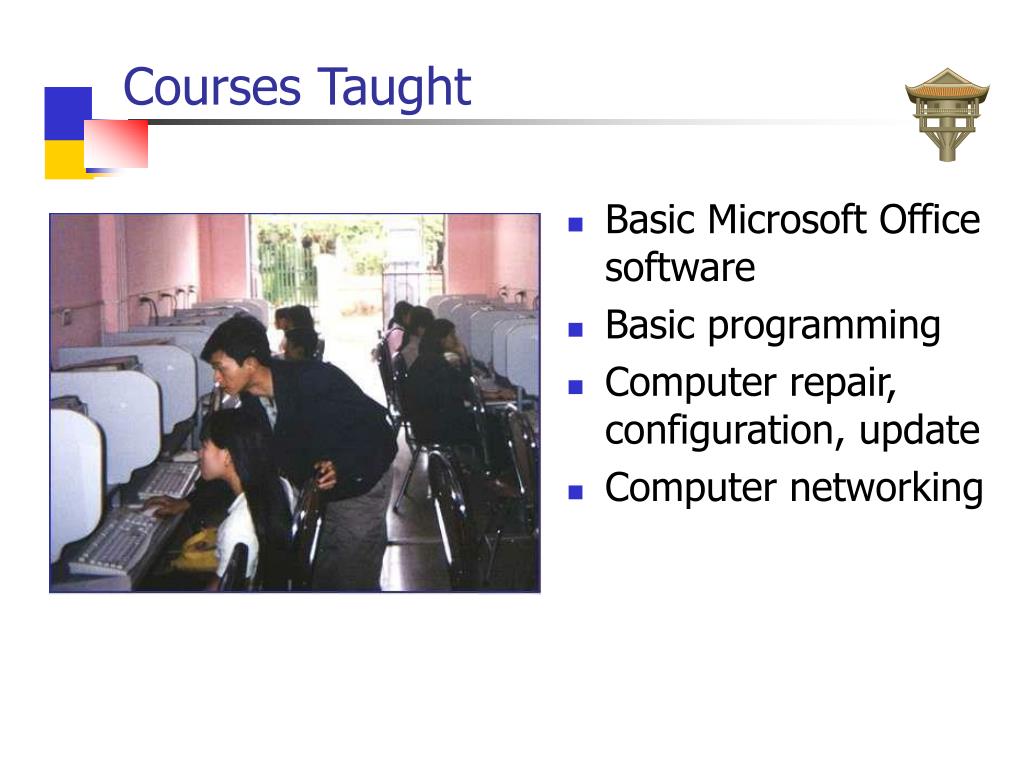 Courses Taught

- Basic Microsoft Office software
- Basic programming
- Computer repair, configuration, update
- Computer networking